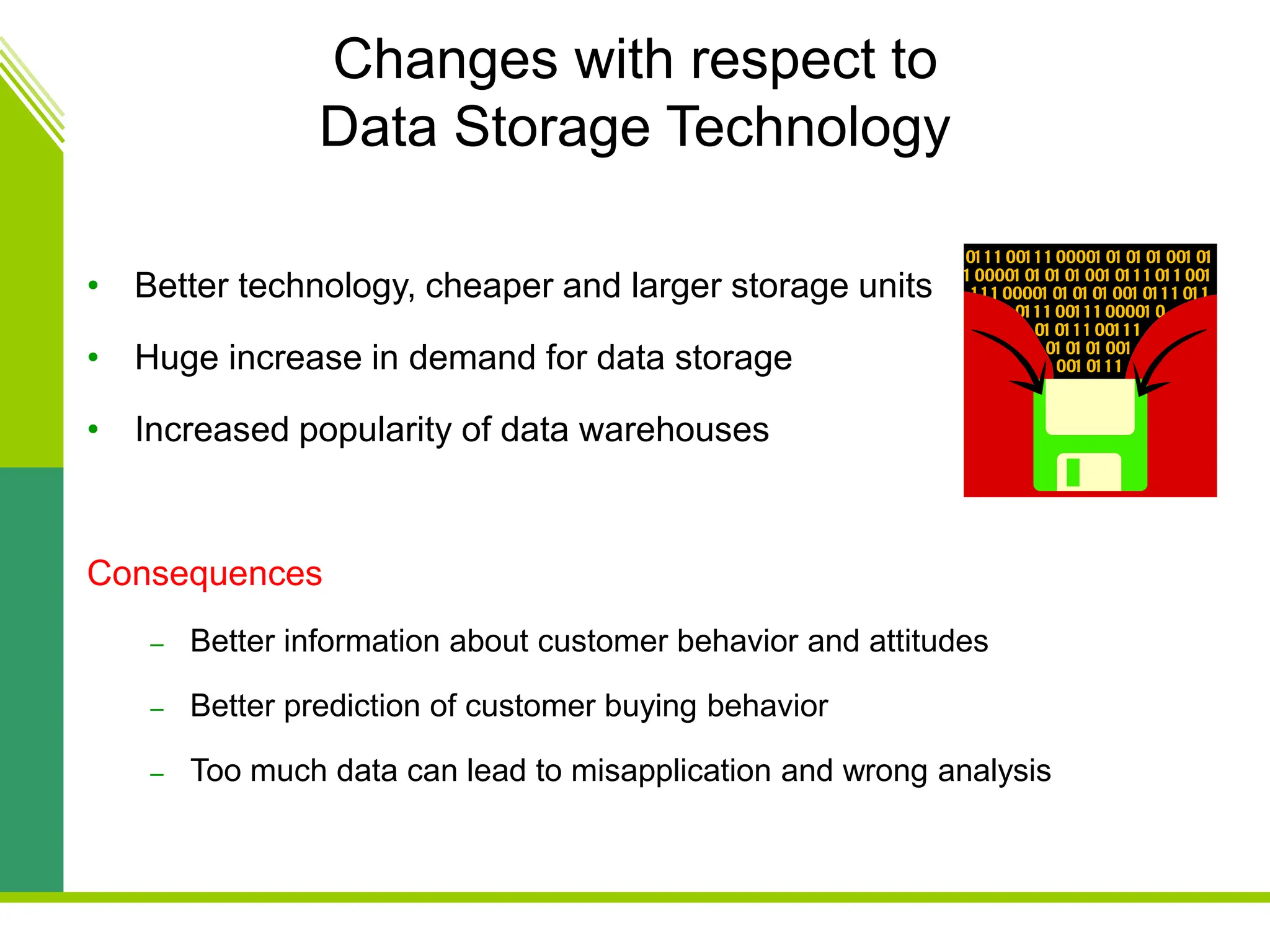 Changes with respect to Data Storage Technology

• Better technology, cheaper and larger storage units

• Huge increase in demand for data storage

• Increased popularity of data warehouses

01 1 1 001 1 1 00001 01 01 01 001 01
1 00001 01 01 01 001 01 1 1 01 1 001
1 1 1 00001 01 01 01 001 01 1 1 01 1
01 1 1 001 1 1 00001 0
01 01 1 1 001 1 1
01 01 01 001
001 01 1 1

Consequences

– Better information about customer behavior and attitudes

– Better prediction of customer buying behavior

– Too much data can lead to misapplication and wrong analysis